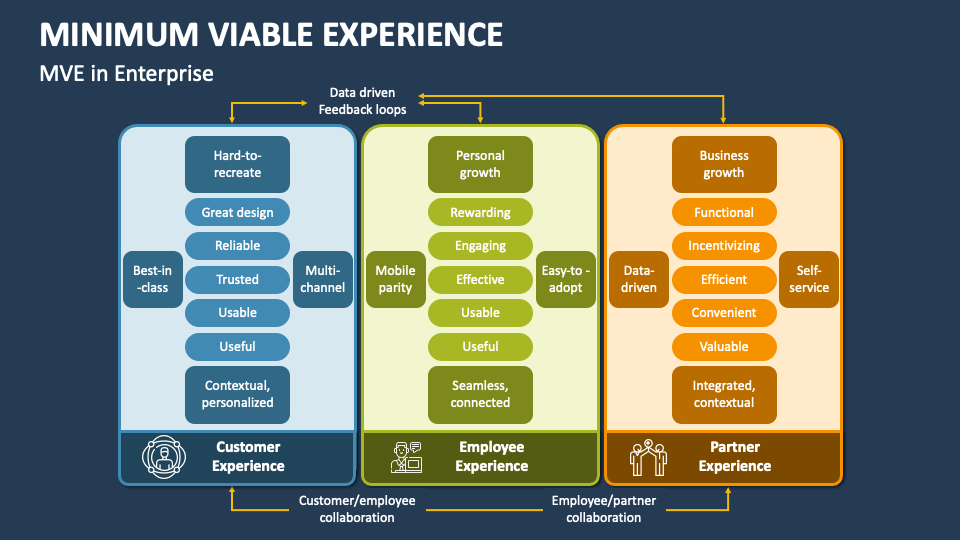 MINIMUM VIABLE EXPERIENCE

MVE in Enterprise

Data driven
Feedback loops

Hard-to-recreate
Great design
Reliable
Trusted
Usable
Useful
Contextual, personalized
Best-in-class
Multi-channel
Customer Experience

Personal growth
Rewarding
Engaging
Effective
Usable
Useful
Seamless, connected
Mobile parity
Easy-to-adopt
Employee Experience

Business growth
Functional
Incentivizing
Efficient
Convenient
Valuable
Integrated, contextual
Data-driven
Self-service
Partner Experience

Customer/employee collaboration

Employee/partner collaboration